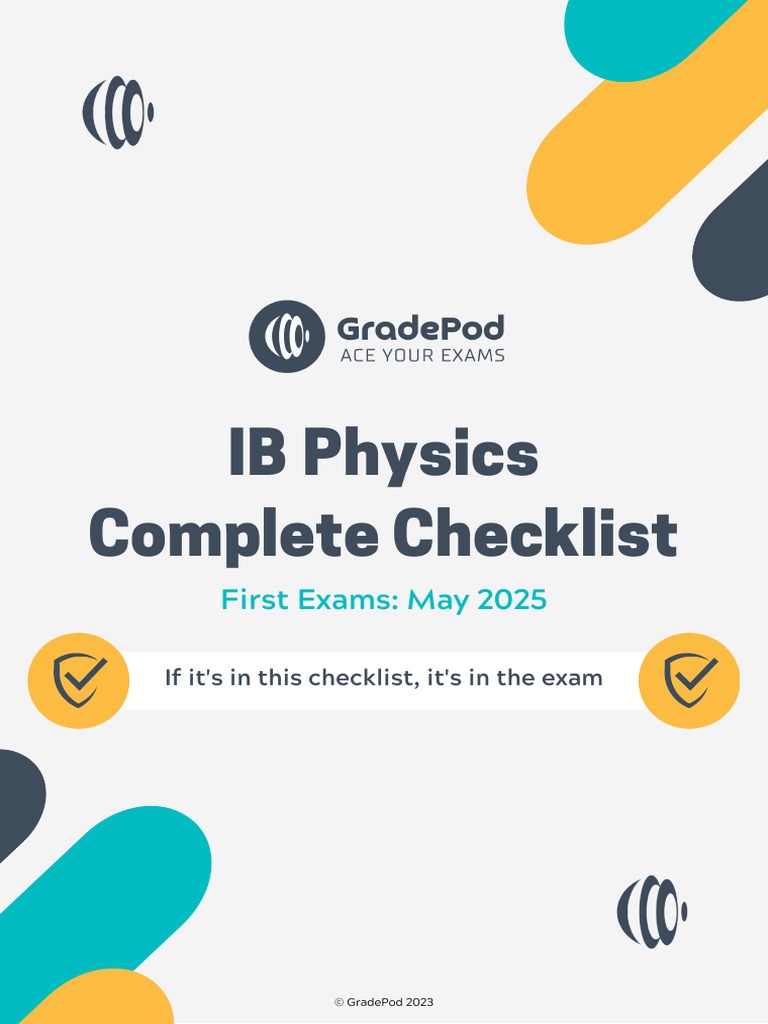 GradePod
ACE YOUR EXAMS

IB Physics Complete Checklist

First Exams: May 2025

If it's in this checklist, it's in the exam

© GradePod 2023